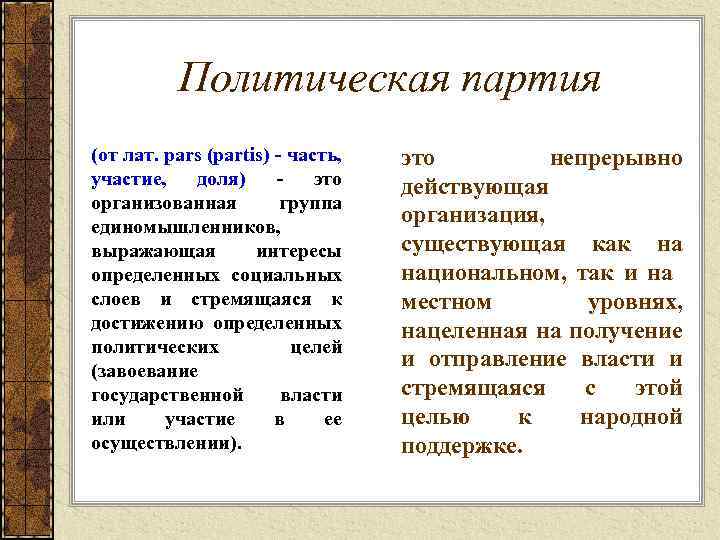 Политическая партия

(от лат. pars (partis) - часть, участие, доля) - это организованная группа единомышленников, выражающая интересы определенных социальных слоев и стремящаяся к достижению определенных политических целей (завоевание государственной власти или участие в ее осуществлении).

это непрерывно действующая организация, существующая как на национальном, так и на местном уровнях, нацеленная на получение и отправление власти и стремящаяся с этой целью к народной поддержке.